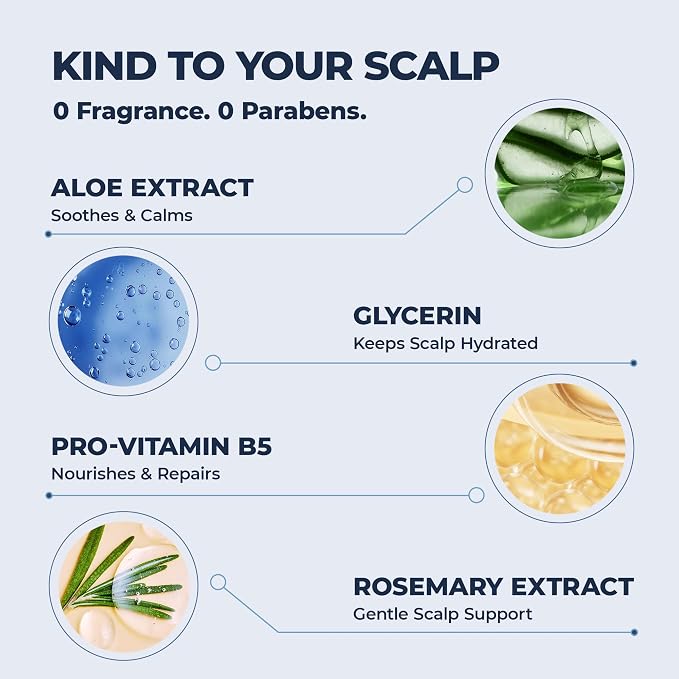 KIND TO YOUR SCALP
0 Fragrance. 0 Parabens.

ALOE EXTRACT
Soothes & Calms

GLYCERIN
Keeps Scalp Hydrated

PRO-VITAMIN B5
Nourishes & Repairs

ROSEMARY EXTRACT
Gentle Scalp Support